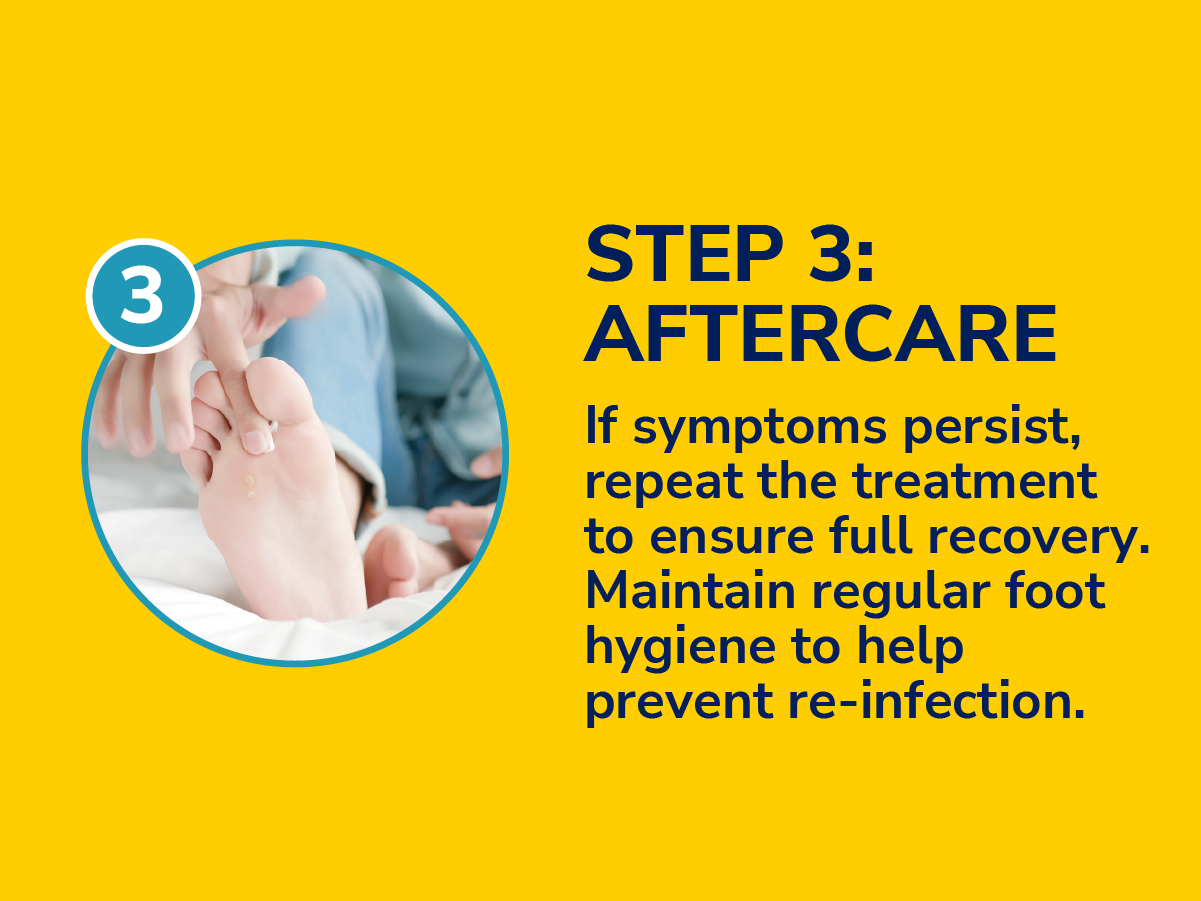 3

STEP 3:
AFTERCARE

If symptoms persist, repeat the treatment to ensure full recovery. Maintain regular foot hygiene to help prevent re-infection.